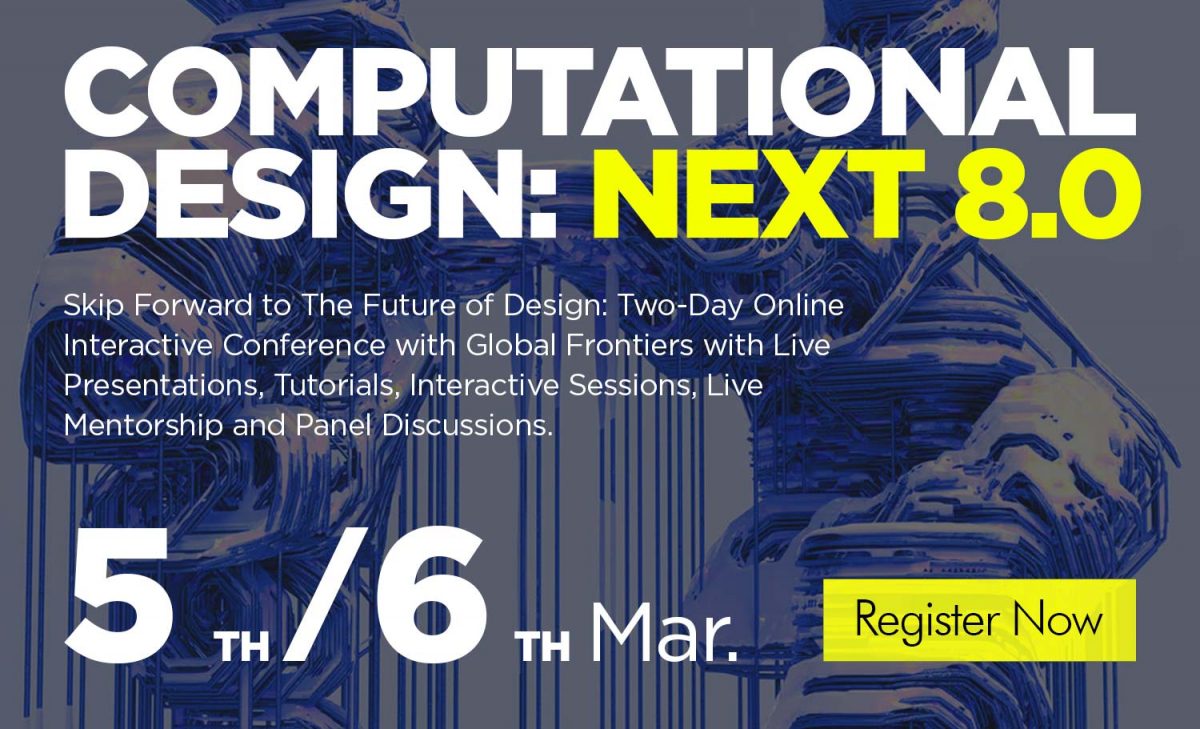 COMPUTATIONAL DESIGN: NEXT 8.0

Skip Forward to The Future of Design: Two-Day Online Interactive Conference with Global Frontiers with Live Presentations, Tutorials, Interactive Sessions, Live Mentorship and Panel Discussions.

5 TH /6 TH Mar.

Register Now